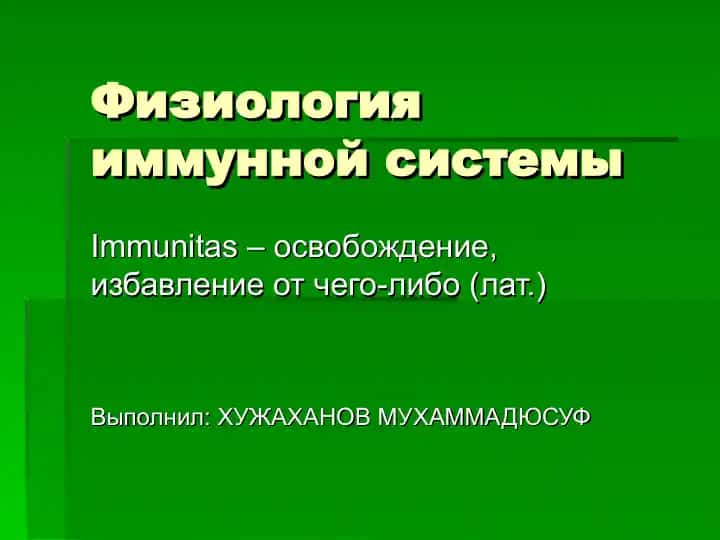 Физиология иммунной системы

Immunitas – освобождение, избавление от чего-либо (лат.)

Выполнил: ХУЖАХАНОВ МУХАММАДЮСУФ